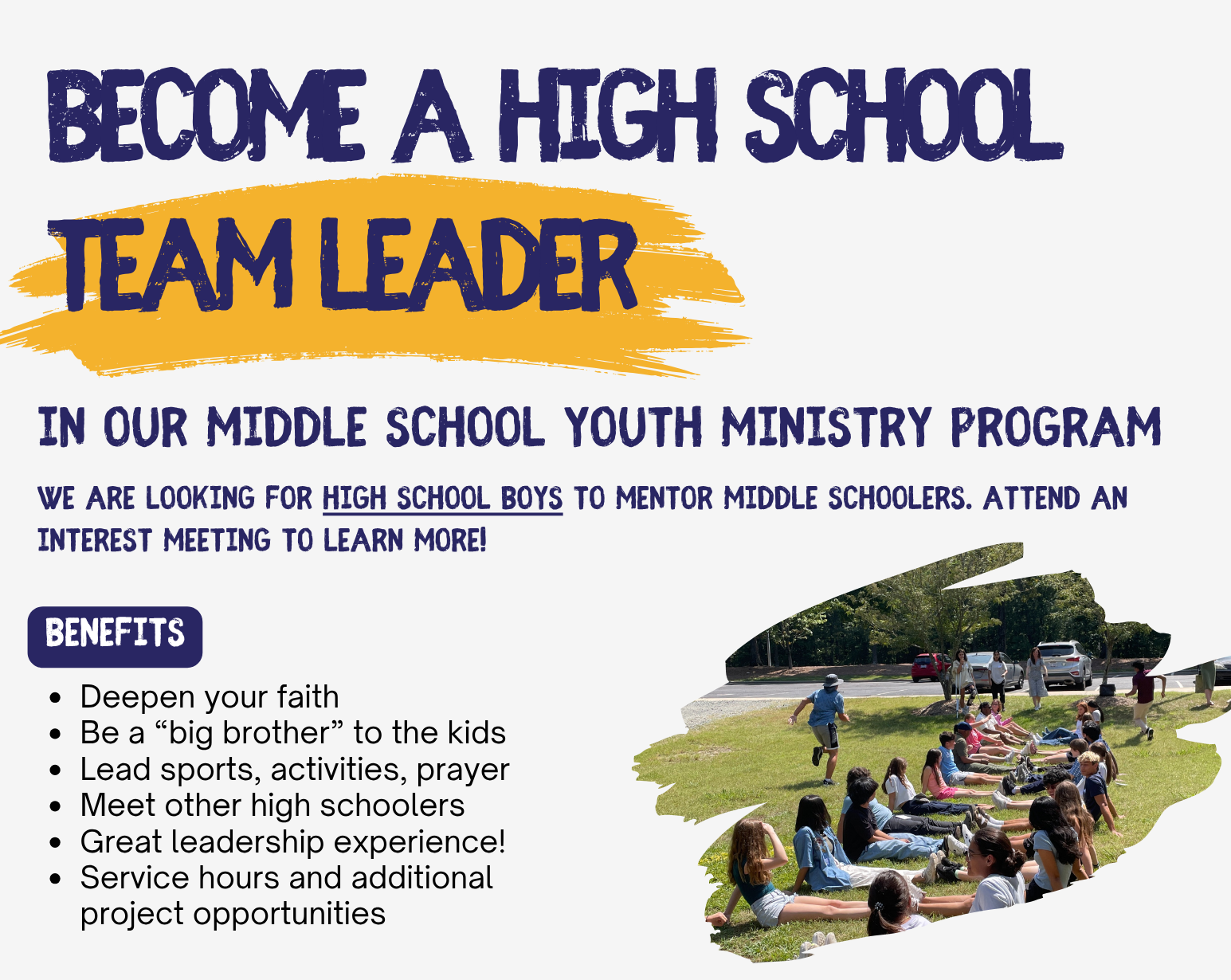 BECOME A HIGH SCHOOL TEAM LEADER

IN OUR MIDDLE SCHOOL YOUTH MINISTRY PROGRAM

WE ARE LOOKING FOR HIGH SCHOOL BOYS TO MENTOR MIDDLE SCHOOLERS. ATTEND AN INTEREST MEETING TO LEARN MORE!

BENEFITS

- Deepen your faith
- Be a “big brother” to the kids
- Lead sports, activities, prayer
- Meet other high schoolers
- Great leadership experience!
- Service hours and additional project opportunities